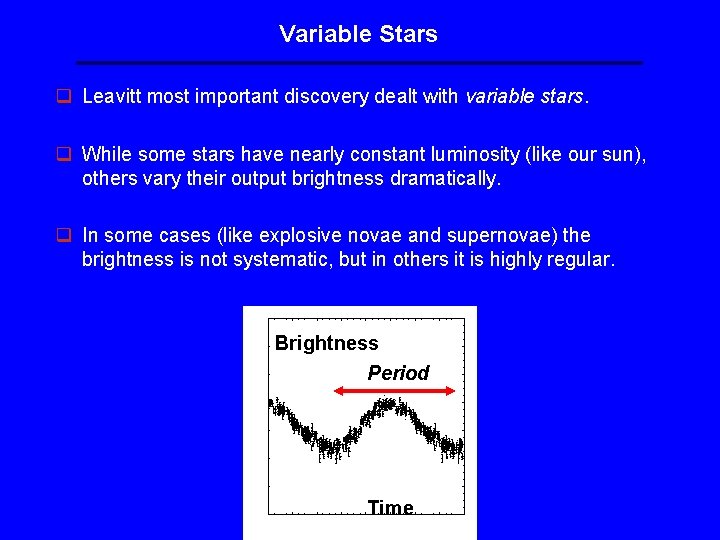 Variable Stars

☐ Leavitt most important discovery dealt with variable stars.

☐ While some stars have nearly constant luminosity (like our sun), others vary their output brightness dramatically.

☐ In some cases (like explosive novae and supernovae) the brightness is not systematic, but in others it is highly regular.

Brightness

Period

Time